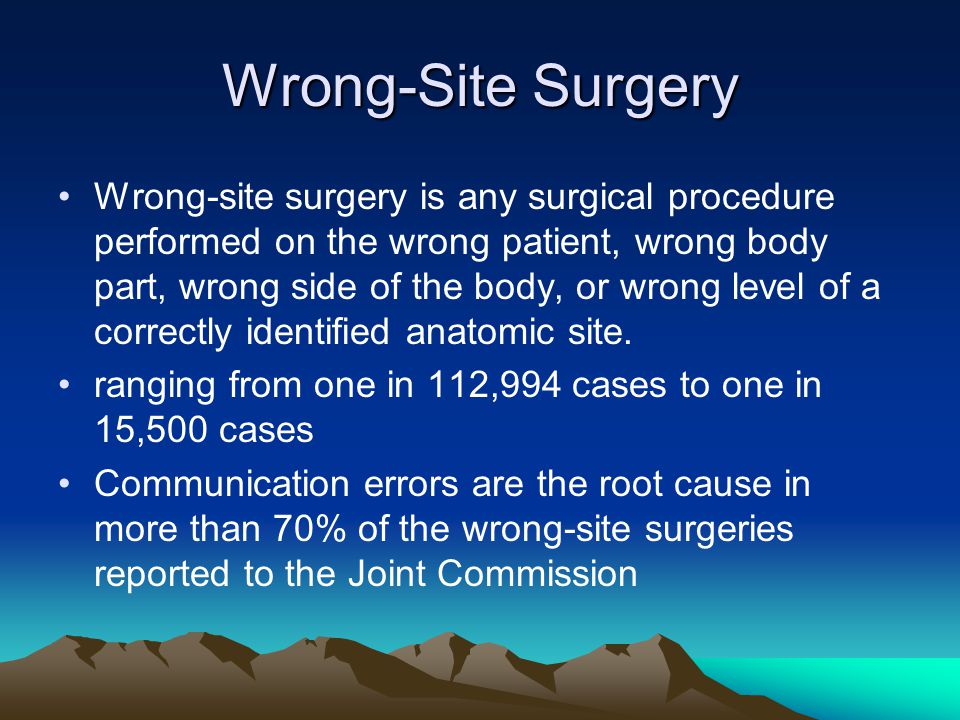 Wrong-Site Surgery

• Wrong-site surgery is any surgical procedure performed on the wrong patient, wrong body part, wrong side of the body, or wrong level of a correctly identified anatomic site.
• ranging from one in 112,994 cases to one in 15,500 cases
• Communication errors are the root cause in more than 70% of the wrong-site surgeries reported to the Joint Commission